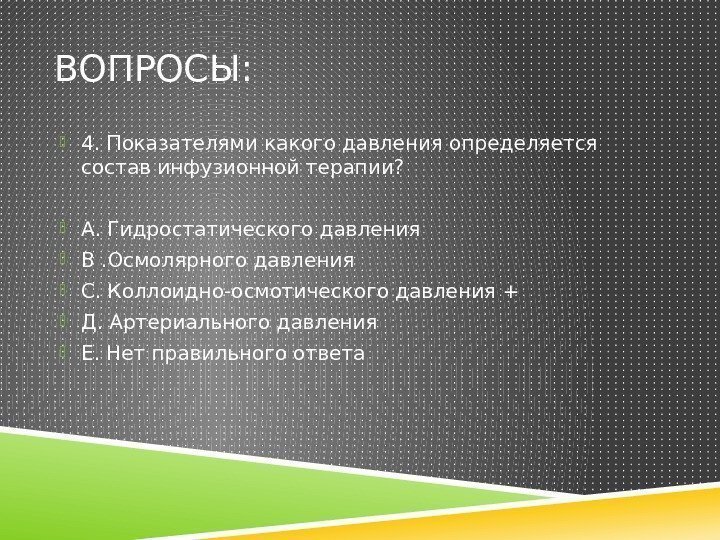 ВОПРОСЫ:

4. Показателями какого давления определяется состав инфузионной терапии?

А. Гидростатического давления

В .Осмолярного давления

С. Коллоидно-осмотического давления +

Д. Артериального давления

Е. Нет правильного ответа